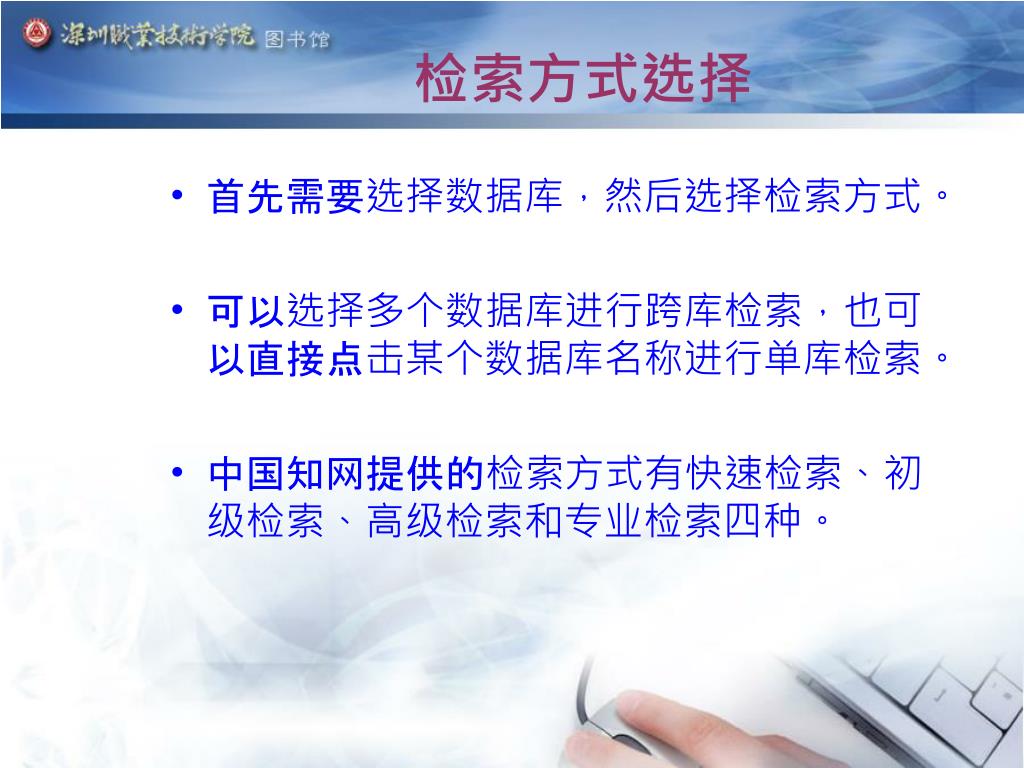 深圳職業技術學院 图书馆

检索方式选择

• 首先需要选择数据库，然后选择检索方式。

• 可以选择多个数据库进行跨库检索，也可以直接点击某个数据库名称进行单库检索。

• 中国知网提供的检索方式有快速检索、初级检索、高级检索和专业检索四种。